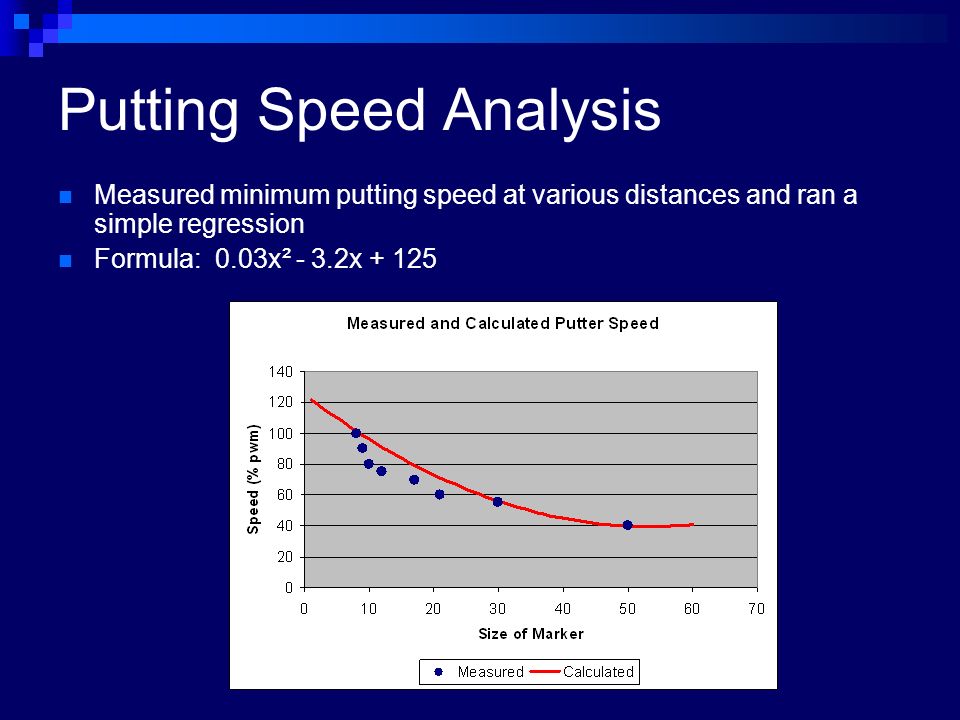 Putting Speed Analysis

Measured minimum putting speed at various distances and ran a simple regression

Formula: $0.03x^2 - 3.2x + 125$

Measured and Calculated Putter Speed

Speed (% pwm)

140
120
100
80
60
40
20
0

0 10 20 30 40 50 60 70

Size of Marker

Measured Calculated